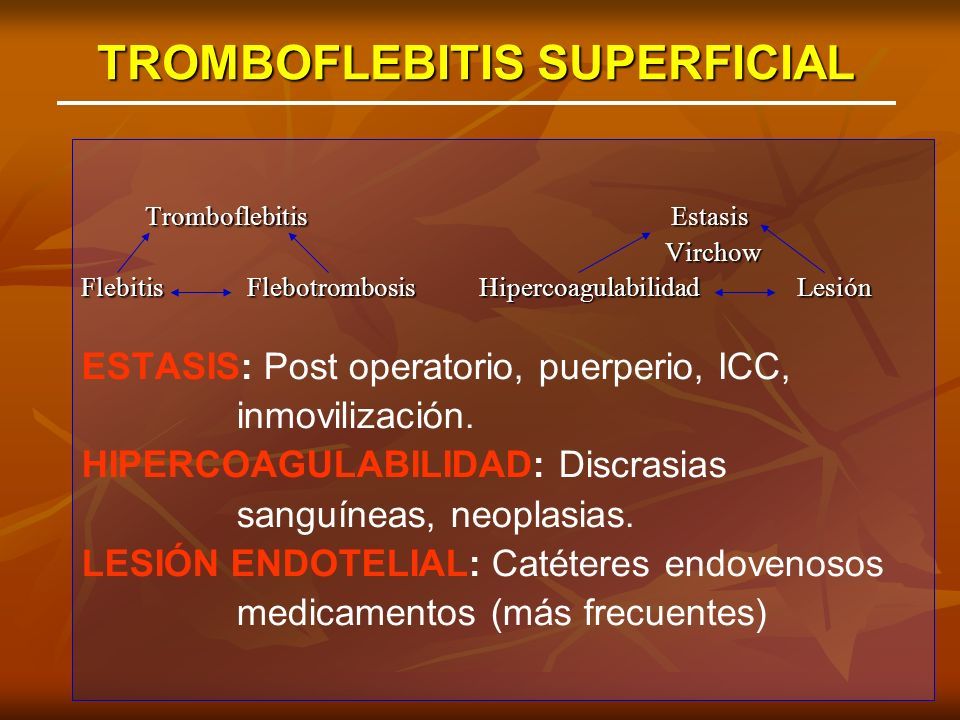 TROMBOFLEBITIS SUPERFICIAL

Tromboflebitis

Flebitis Flebotrombosis

Estasis
Virchow

Hipercoagulabilidad Lesión

ESTASIS: Post operatorio, puerperio, ICC, inmovilización.

HIPERCOAGULABILIDAD: Discrasias sanguíneas, neoplasias.

LESIÓN ENDOTELIAL: Catéteres endovenosos medicamentos (más frecuentes)